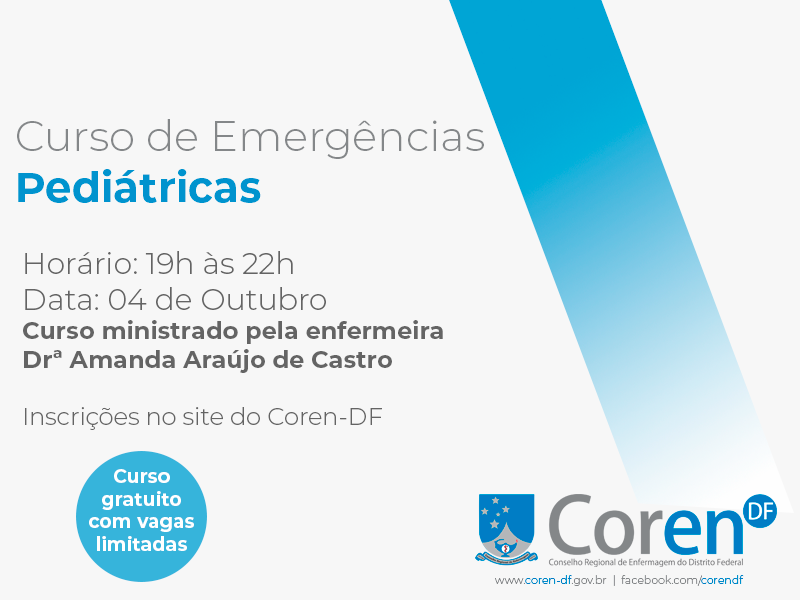 Curso de Emergências
Pediátricas

Horário: 19h às 22h
Data: 04 de Outubro
Curso ministrado pela enfermeira
Drª Amanda Araújo de Castro

Inscrições no site do Coren-DF

Curso gratuito com vagas limitadas

Coren DF
Conselho Regional de Enfermagem do Distrito Federal
www.coren-df.gov.br | facebook.com/corendf